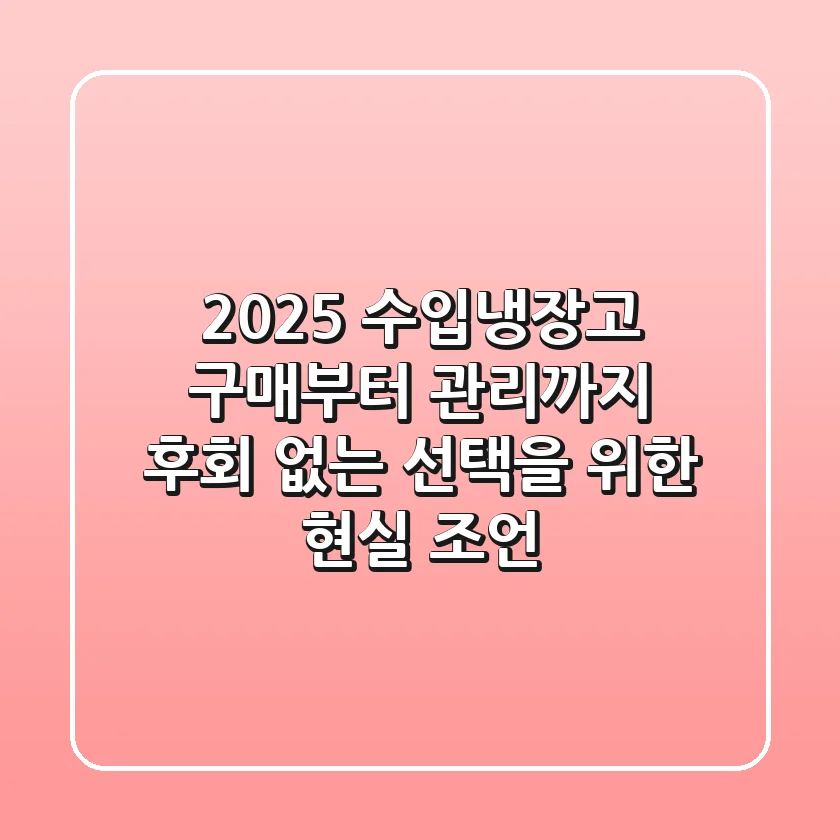 2025 수입냉장고 구매부터 관리까지 후회 없는 선택을 위한 현실 조언